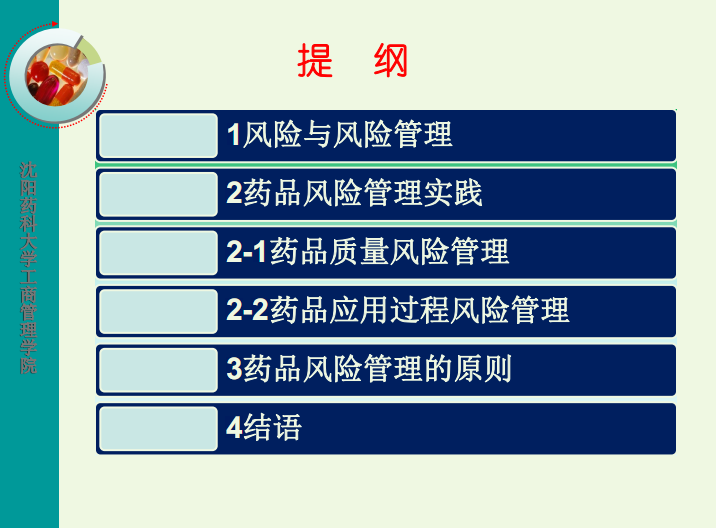 沈阳药科大学工商管理学院

提 纲

1风险与风险管理

2药品风险管理实践

2-1药品质量风险管理

2-2药品应用过程风险管理

3药品风险管理的原则

4结语